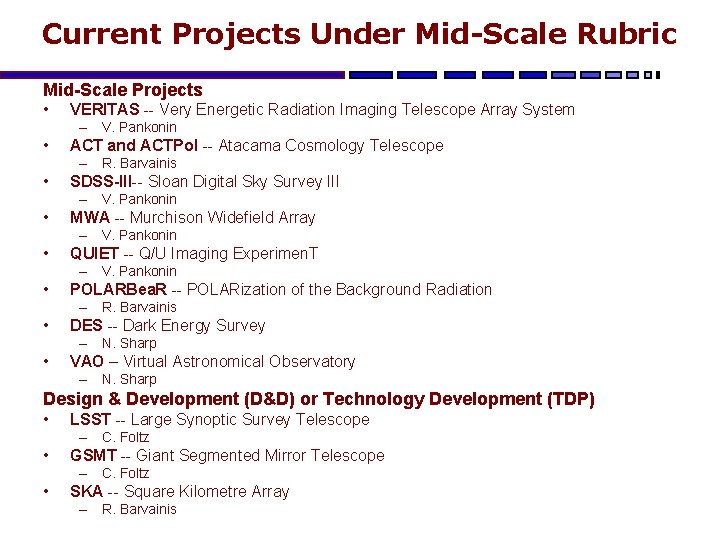 Current Projects Under Mid-Scale Rubric

Mid-Scale Projects
• VERITAS -- Very Energetic Radiation Imaging Telescope Array System
– V. Pankonin
• ACT and ACTPol -- Atacama Cosmology Telescope
– R. Barvainis
• SDSS-III-- Sloan Digital Sky Survey III
– V. Pankonin
• MWA -- Murchison Widefield Array
– V. Pankonin
• QUIET -- Q/U Imaging ExperimenT
– V. Pankonin
• POLARBeaR -- POLARization of the Background Radiation
– R. Barvainis
• DES -- Dark Energy Survey
– N. Sharp
• VAO – Virtual Astronomical Observatory
– N. Sharp

Design & Development (D&D) or Technology Development (TDP)
• LSST -- Large Synoptic Survey Telescope
– C. Foltz
• GSMT -- Giant Segmented Mirror Telescope
– C. Foltz
• SKA -- Square Kilometre Array
– R. Barvainis